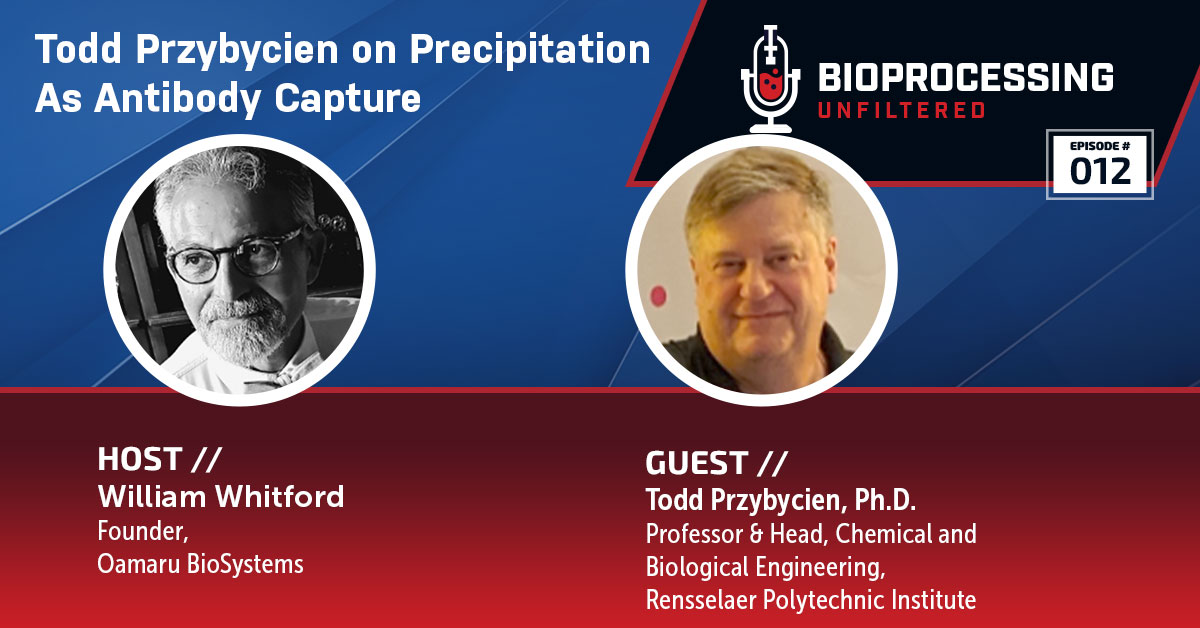 Todd Przybycien on Precipitation As Antibody Capture

BIOPROCESSING
UNFILTERED

EPISODE #
012

HOST //
William Whitford
Founder,
Oamaru BioSystems

GUEST //
Todd Przybycien, Ph.D.
Professor & Head, Chemical and Biological Engineering,
Rensselaer Polytechnic Institute